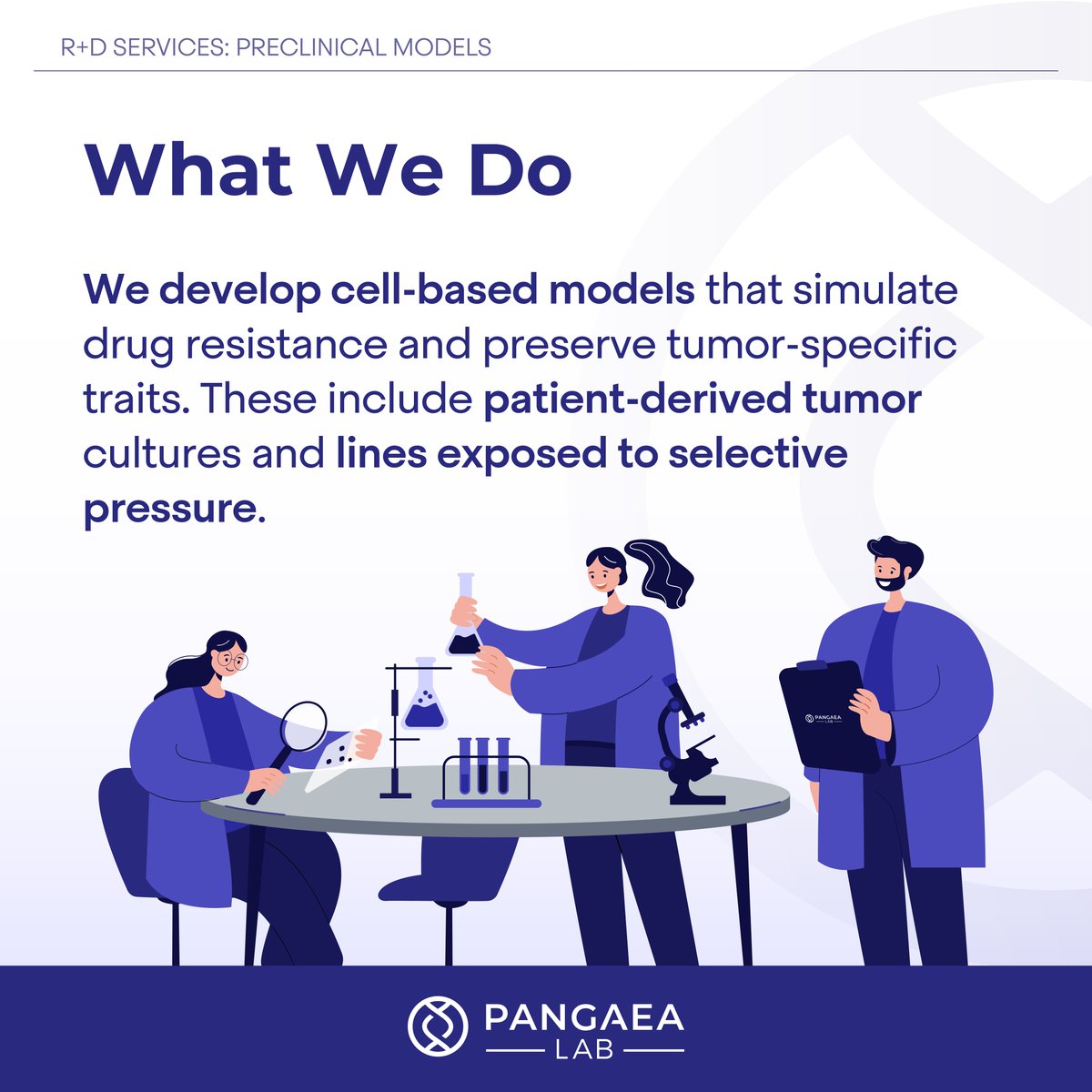 R+D SERVICES: PRECLINICAL MODELS

What We Do

We develop cell-based models that simulate drug resistance and preserve tumor-specific traits. These include patient-derived tumor cultures and lines exposed to selective pressure.

PANGAEA LAB

PANGAEA
LAB